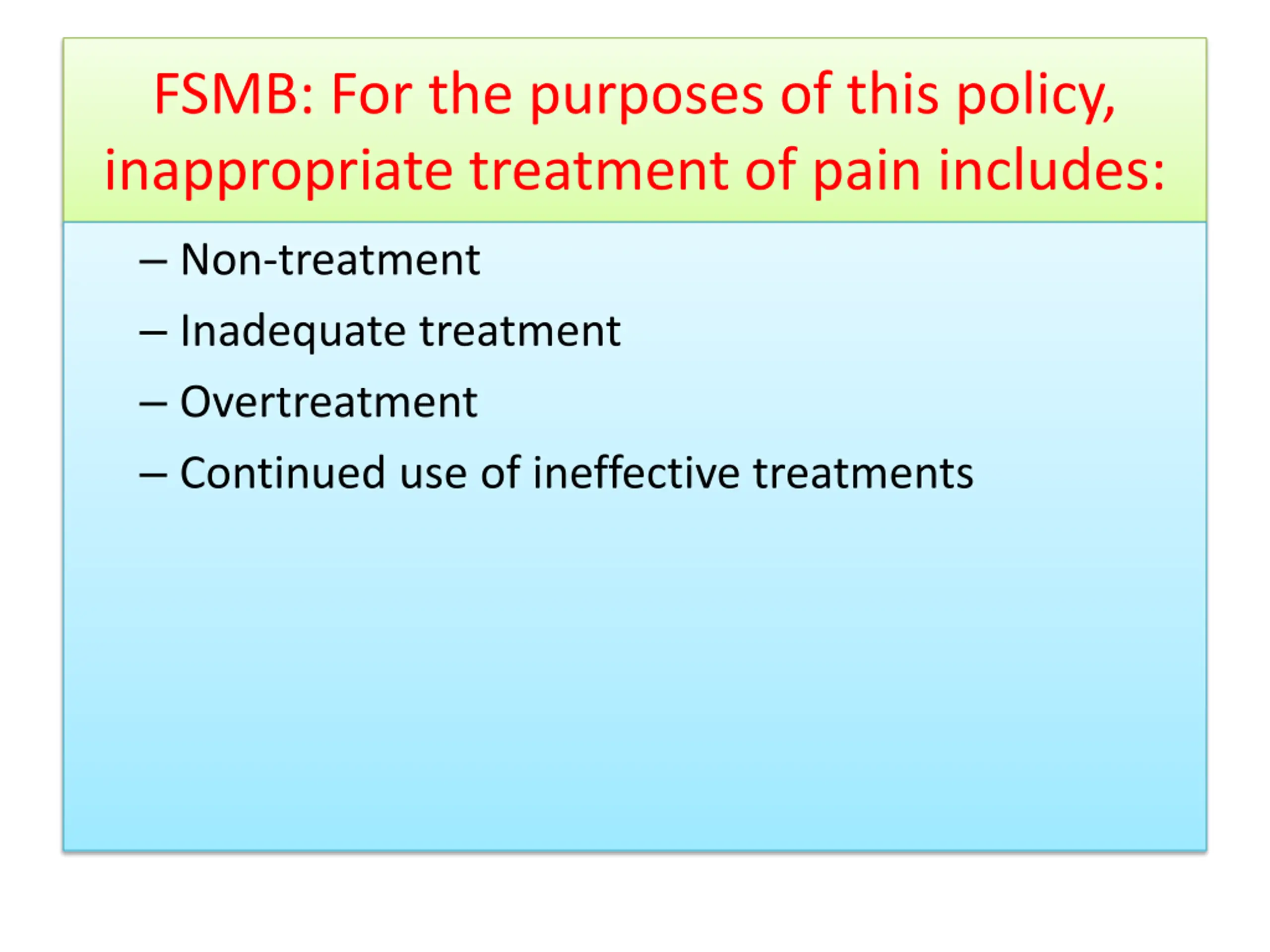 FSMB: For the purposes of this policy, inappropriate treatment of pain includes:

– Non-treatment
– Inadequate treatment
– Overtreatment
– Continued use of ineffective treatments